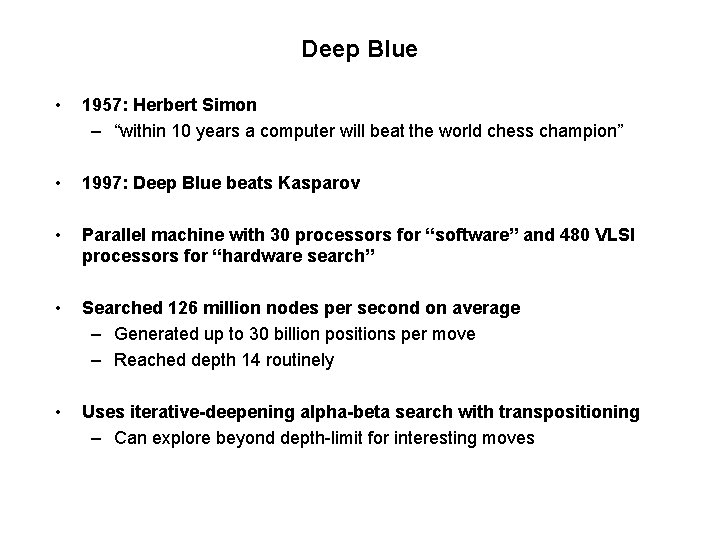 Deep Blue

• 1957: Herbert Simon
– "within 10 years a computer will beat the world chess champion"

• 1997: Deep Blue beats Kasparov

• Parallel machine with 30 processors for "software" and 480 VLSI processors for "hardware search"

• Searched 126 million nodes per second on average
– Generated up to 30 billion positions per move
– Reached depth 14 routinely

• Uses iterative-deepening alpha-beta search with transpositioning
– Can explore beyond depth-limit for interesting moves